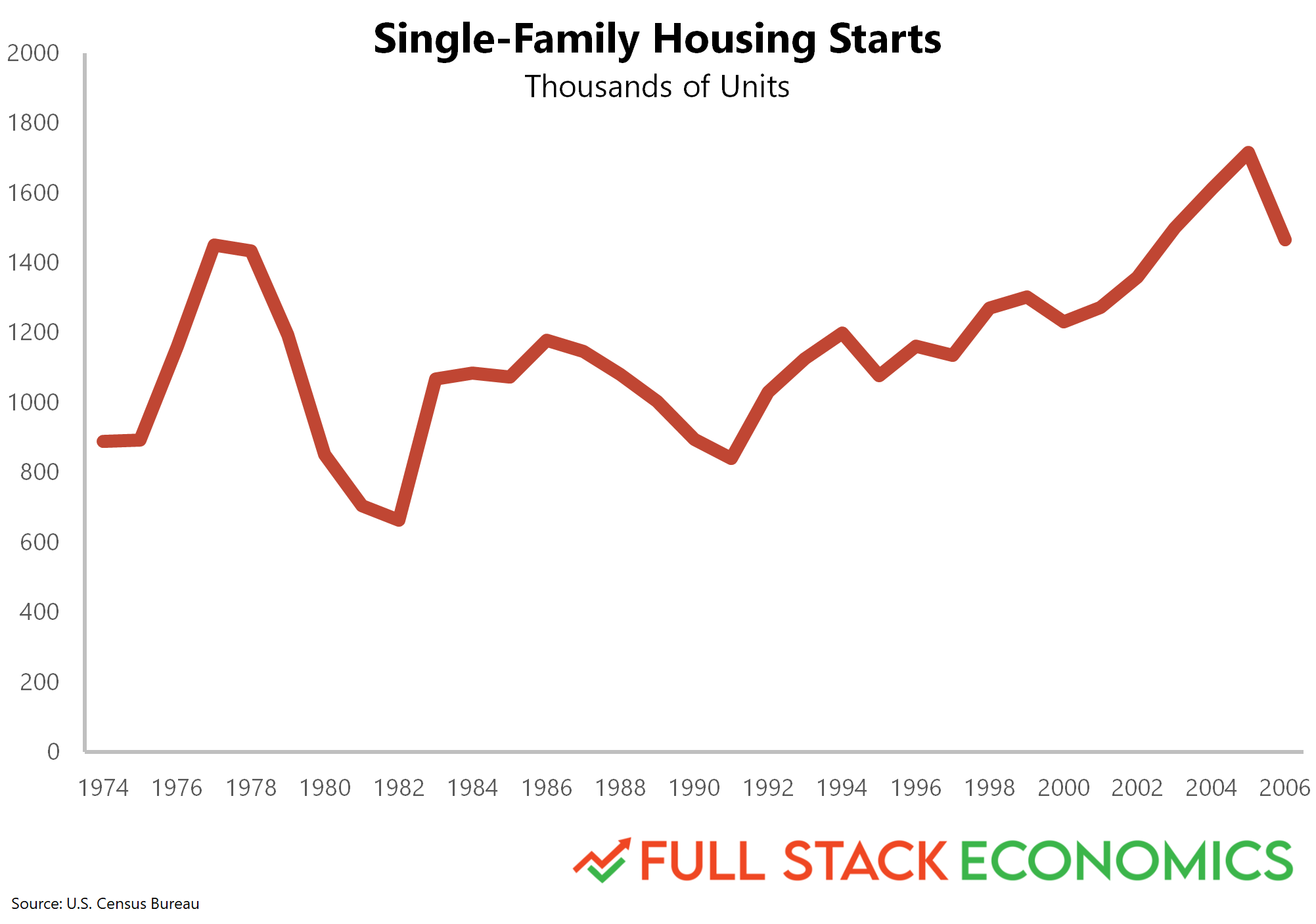 Single-Family Housing Starts
Thousands of Units

2000
1800
1600
1400
1200
1000
800
600
400
200
0

1974 1976 1978 1980 1982 1984 1986 1988 1990 1992 1994 1996 1998 2000 2002 2004 2006

FULL STACK ECONOMICS

Source: U.S. Census Bureau